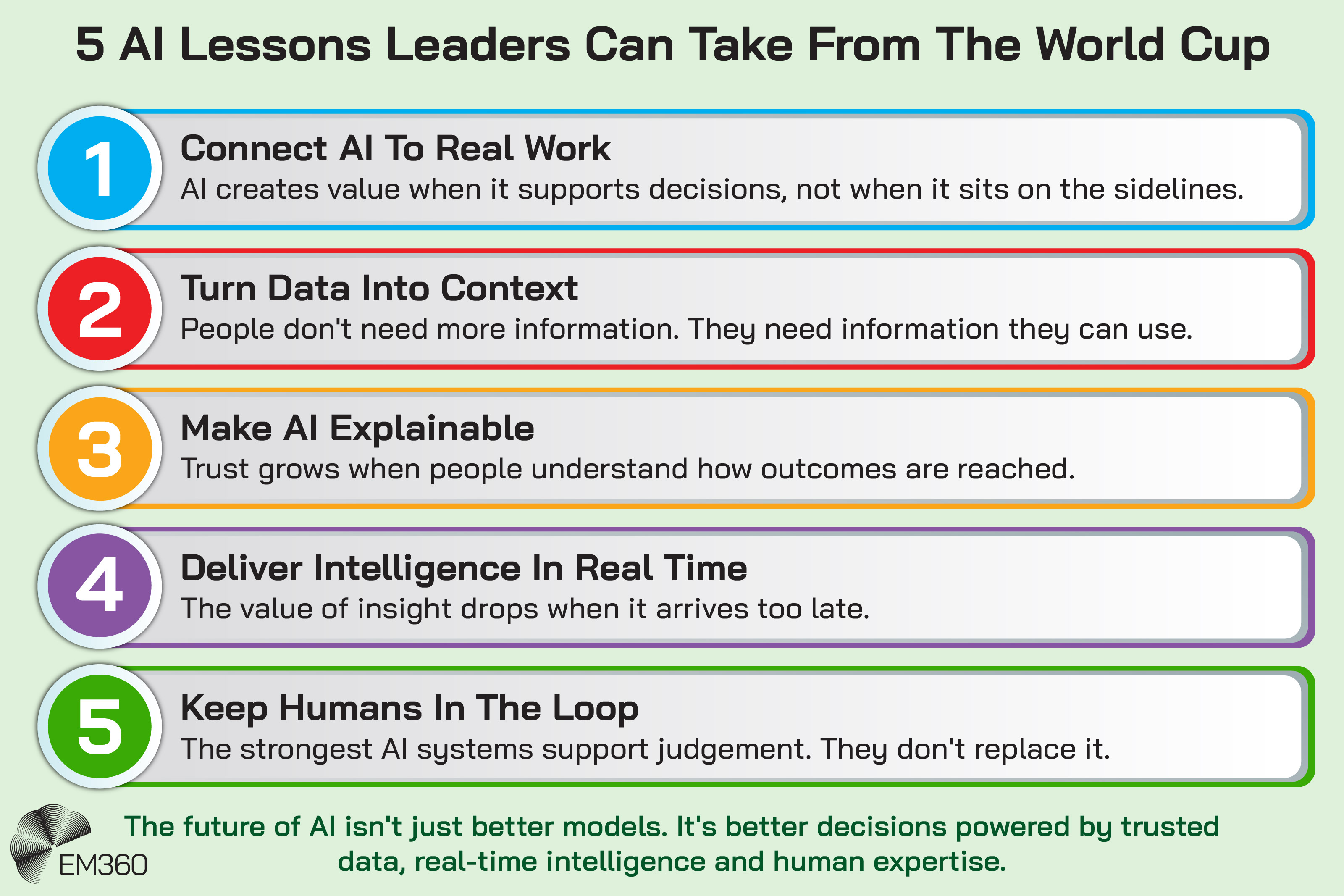 5 AI Lessons Leaders Can Take From The World Cup

1
Connect AI To Real Work
AI creates value when it supports decisions, not when it sits on the sidelines.

2
Turn Data Into Context
People don't need more information. They need information they can use.

3
Make AI Explainable
Trust grows when people understand how outcomes are reached.

4
Deliver Intelligence In Real Time
The value of insight drops when it arrives too late.

5
Keep Humans In The Loop
The strongest AI systems support judgement. They don't replace it.

EM360

The future of AI isn't just better models. It's better decisions powered by trusted data, real-time intelligence and human expertise.